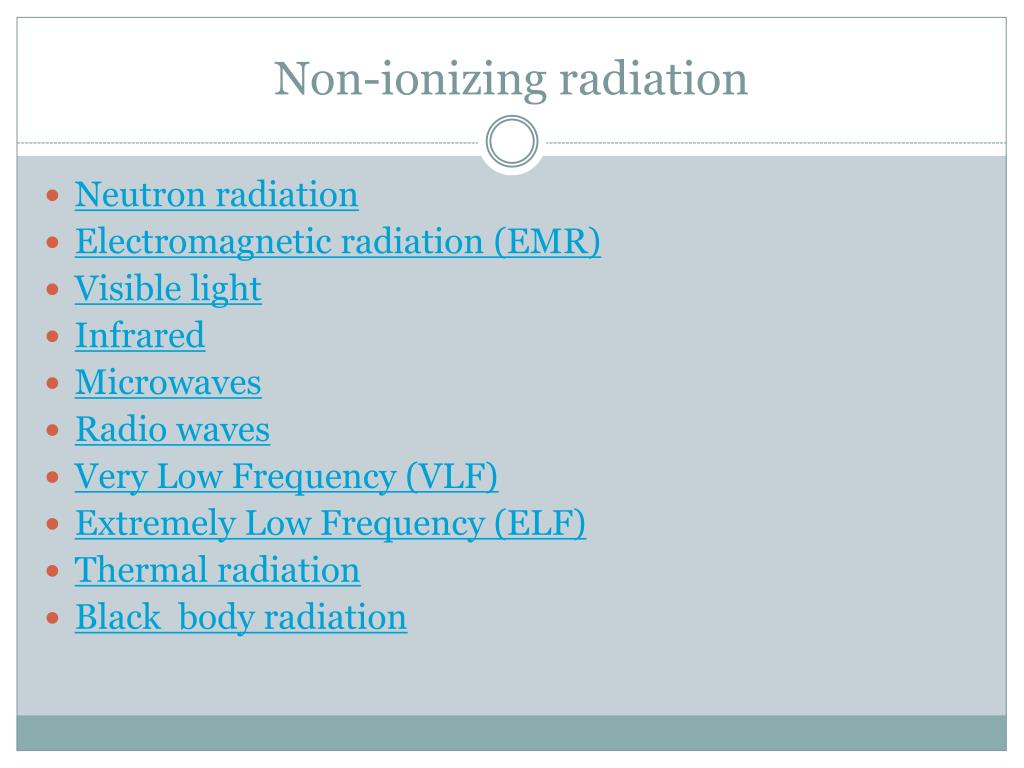 Non-ionizing radiation

- Neutron radiation
- Electromagnetic radiation (EMR)
- Visible light
- Infrared
- Microwaves
- Radio waves
- Very Low Frequency (VLF)
- Extremely Low Frequency (ELF)
- Thermal radiation
- Black body radiation